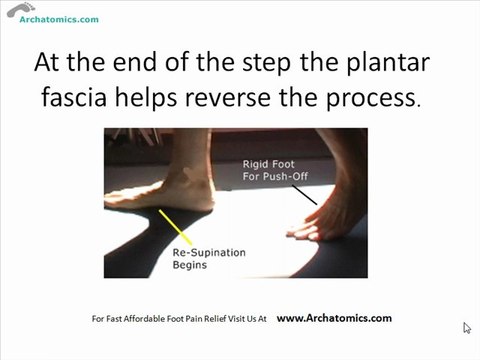 Archatomics.com

At the end of the step the plantar fascia helps reverse the process.

Rigid Foot For Push-Off

Re-Supination Begins

For Fast Affordable Foot Pain Relief Visit Us At www.Archatomics.com